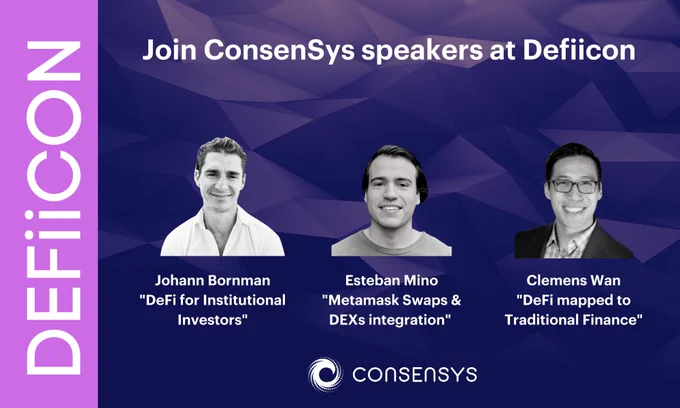 DEFiiCON

Join ConsenSys speakers at Defiicon

Johann Bornman
"DeFi for Institutional Investors"

Esteban Mino
"Metamask Swaps & DEXs integration"

Clemens Wan
"DeFi mapped to Traditional Finance"

CONSENSYS